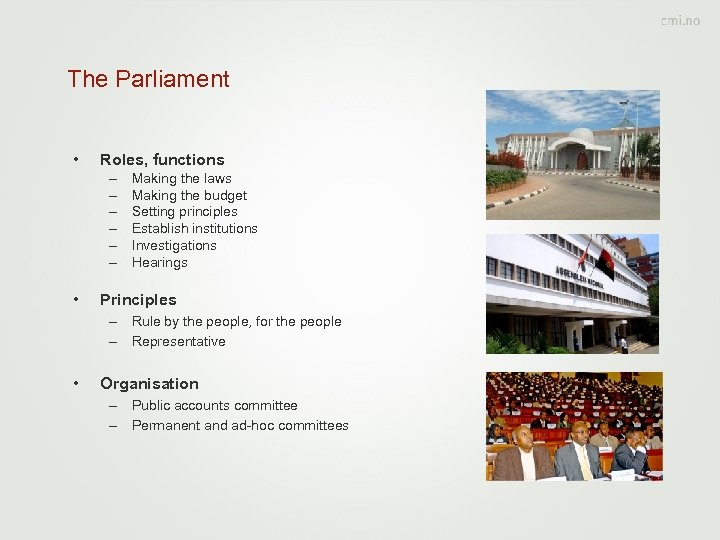 cmi.no

The Parliament

• Roles, functions
– Making the laws
– Making the budget
– Setting principles
– Establish institutions
– Investigations
– Hearings

• Principles
– Rule by the people, for the people
– Representative

• Organisation
– Public accounts committee
– Permanent and ad-hoc committees

ASSEMBLEIA NACIONAL